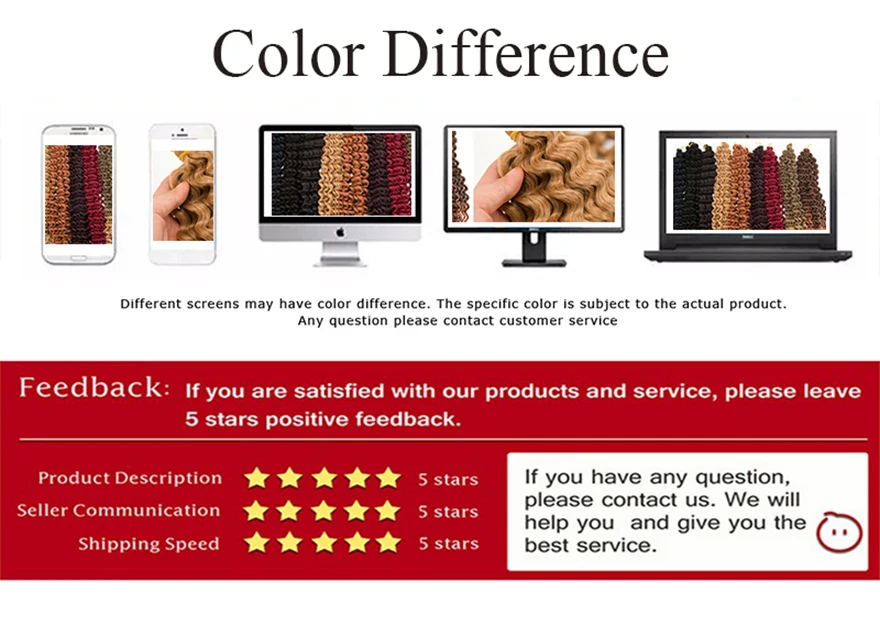 Color Difference

Different screens may have color difference. The specific color is subject to the actual product. Any question please contact customer service

Feedback: If you are satisfied with our products and service, please leave 5 stars positive feedback.

Product Description 5 stars
Seller Communication 5 stars
Shipping Speed 5 stars

If you have any question, please contact us. We will help you and give you the best service.